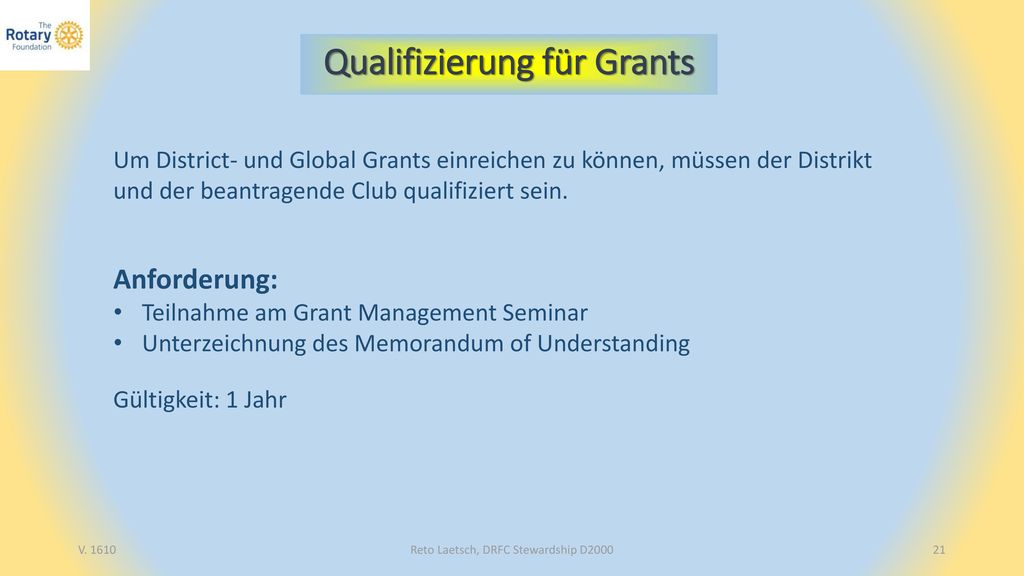 The Rotary Foundation

Qualifizierung für Grants

Um District- und Global Grants einreichen zu können, müssen der Distrikt und der beantragende Club qualifiziert sein.

Anforderung:
• Teilnahme am Grant Management Seminar
• Unterzeichnung des Memorandum of Understanding

Gültigkeit: 1 Jahr

V. 1610

Reto Laetsch, DRFC Stewardship D2000

21